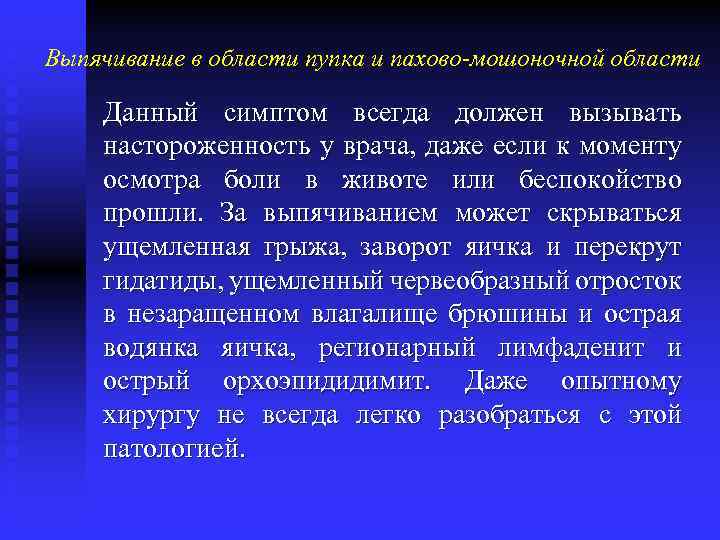 Выпячивание в области пупка и пахово-мошоночной области

Данный симптом всегда должен вызывать настороженность у врача, даже если к моменту осмотра боли в животе или беспокойство прошли. За выпячиванием может скрываться ущемленная грыжа, заворот яичка и перекрут гидатиды, ущемленный червеобразный отросток в незаращенном влагалище брюшины и острая водянка яичка, регионарный лимфаденит и острый орхоэпидидимит. Даже опытному хирургу не всегда легко разобраться с этой патологией.